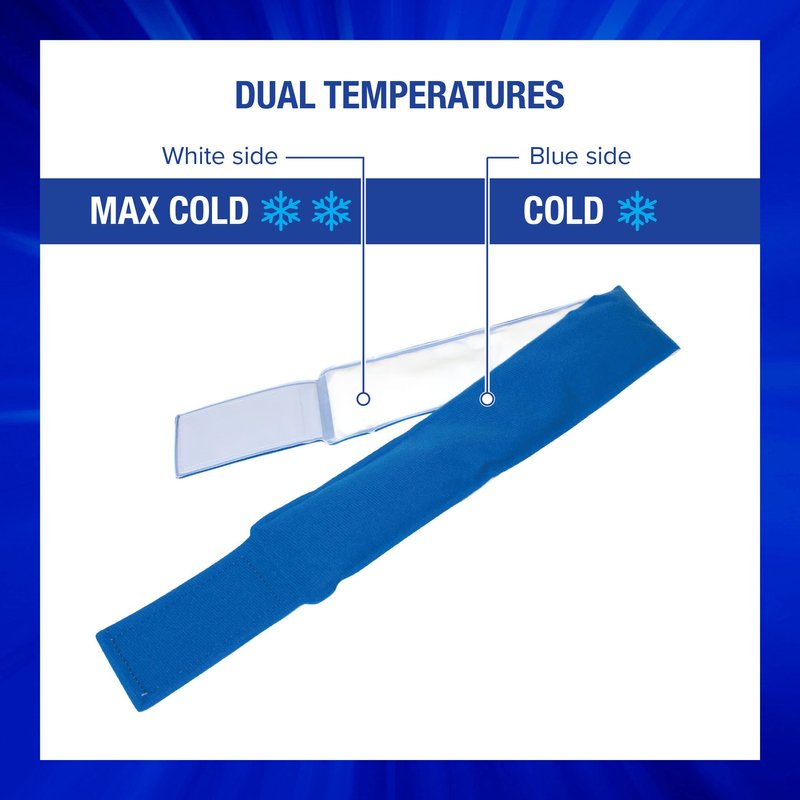 DUAL TEMPERATURES

White side

Blue side

MAX COLD

COLD